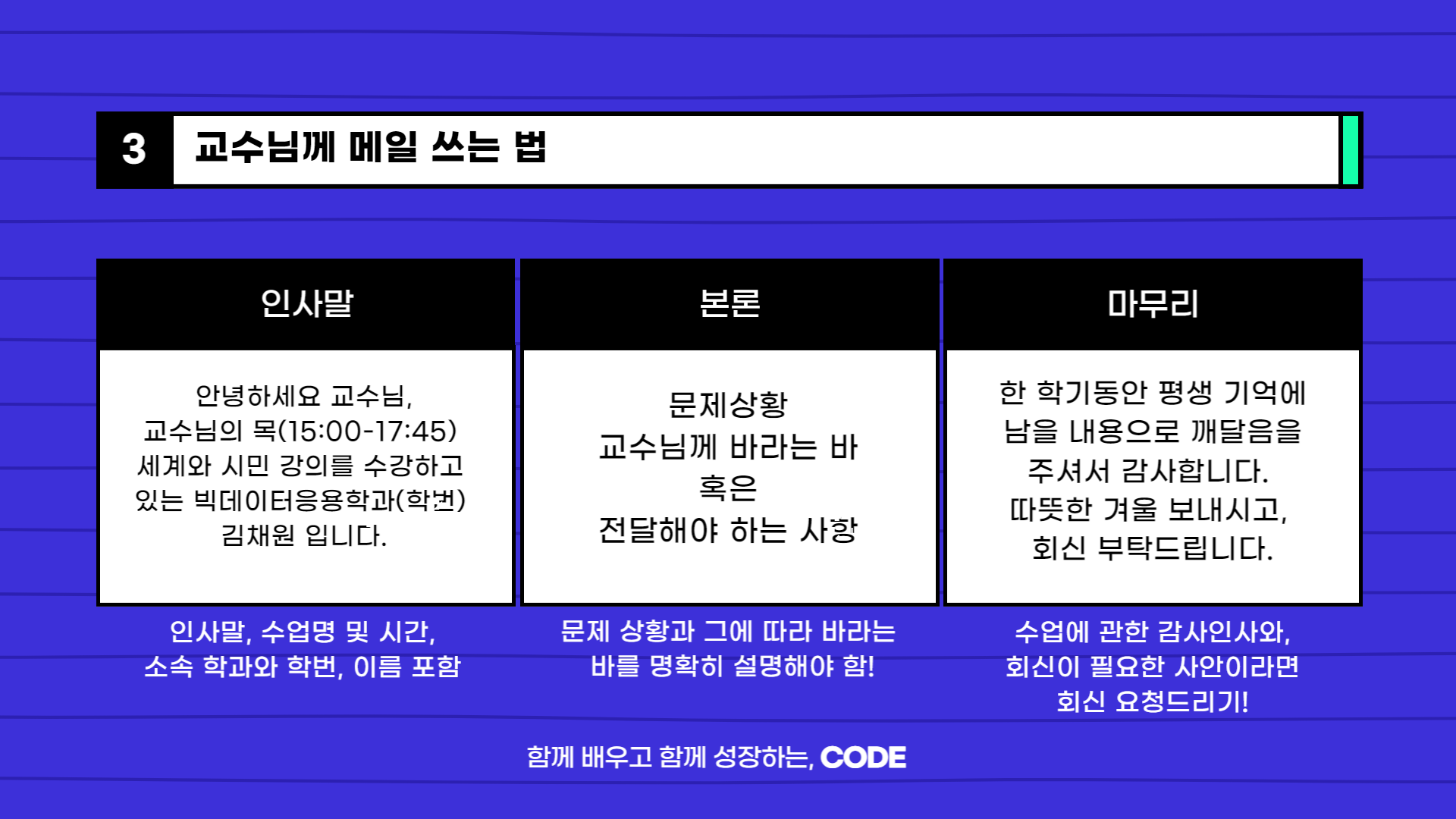 3 교수님께 메일 쓰는 법

인사말

안녕하세요 교수님,
교수님의 목(15:00-17:45)
세계와 시민 강의를 수강하고
있는 빅데이터응용학과(학번)
김채원 입니다.

인사말, 수업명 및 시간,
소속 학과와 학번, 이름 포함

본론

문제상황
교수님께 바라는 바
혹은
전달해야 하는 사항

문제 상황과 그에 따라 바라는
바를 명확히 설명해야 함!

마무리

한 학기동안 평생 기억에
남을 내용으로 깨달음을
주셔서 감사합니다.
따뜻한 겨울 보내시고,
회신 부탁드립니다.

수업에 관한 감사인사와,
회신이 필요한 사안이라면
회신 요청드리기!

함께 배우고 함께 성장하는, CODE